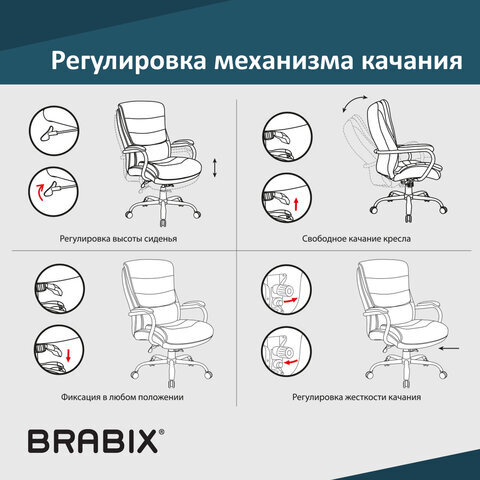 Регулировка механизма качания

Регулировка высоты сиденья

Свободное качание кресла

Фиксация в любом положении

Регулировка жесткости качания

BRABIX®